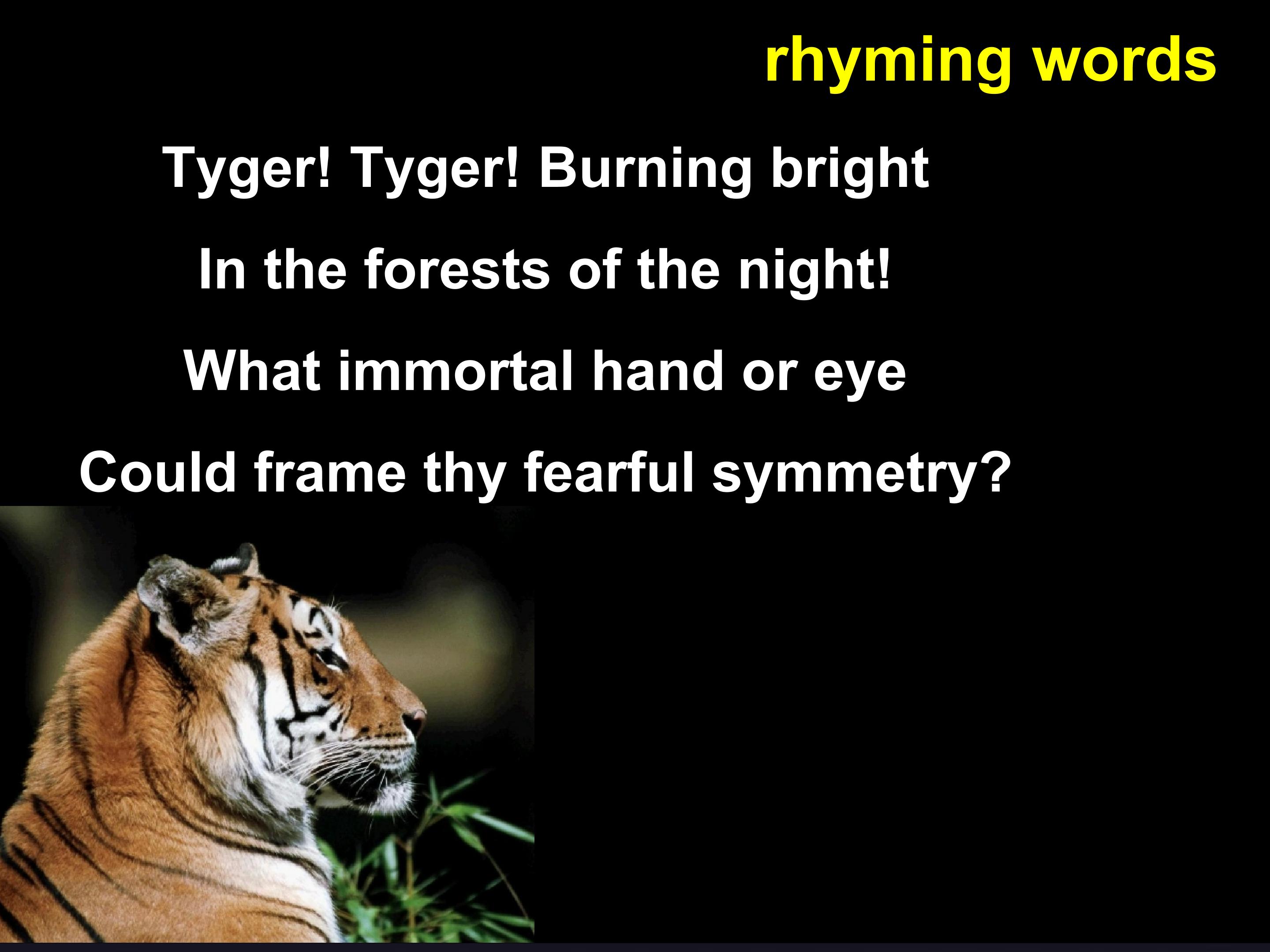 rhyming words

Tyger! Tyger! Burning bright
In the forests of the night!
What immortal hand or eye
Could frame thy fearful symmetry?